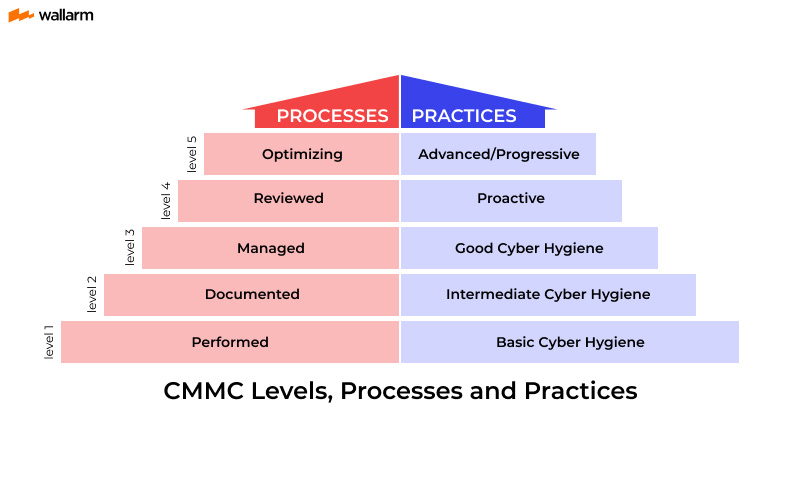 wallarm

PROCESSES PRACTICES

level 5 Optimizing Advanced/Progressive

level 4 Reviewed Proactive

level 3 Managed Good Cyber Hygiene

level 2 Documented Intermediate Cyber Hygiene

level 1 Performed Basic Cyber Hygiene

CMMC Levels, Processes and Practices